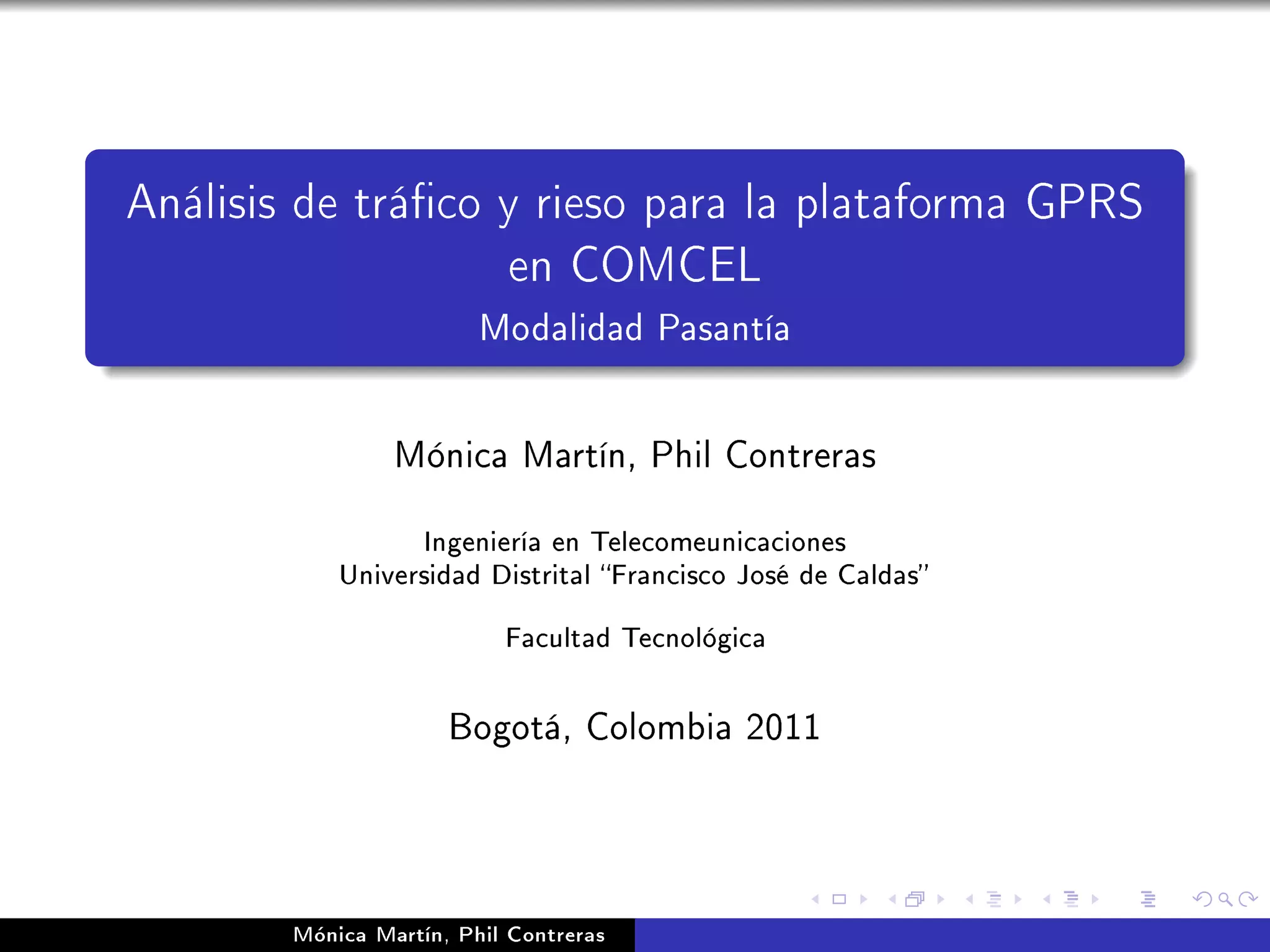 Análisis de tráfico y rieso para la plataforma GPRS en COMCEL

Modalidad Pasantía

Mónica Martín, Phil Contreras

Ingeniería en Telecomeunicaciones
Universidad Distrital "Francisco José de Caldas"

Facultad Tecnológica

Bogotá, Colombia 2011

Mónica Martín, Phil Contreras